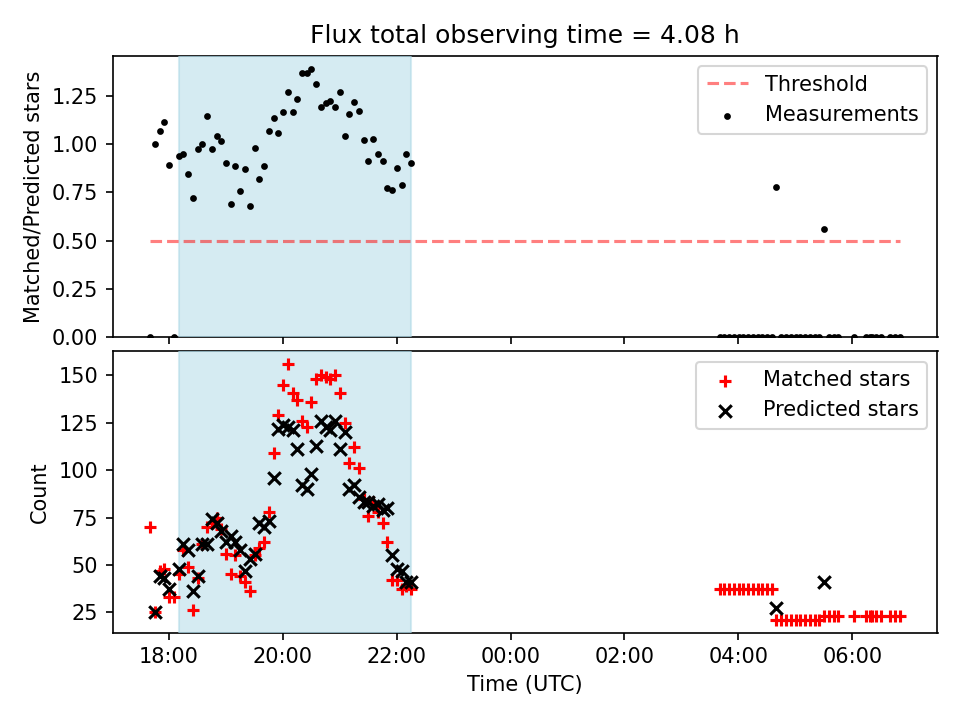 Flux total observing time = 4.08 h

Matched/Predicted stars

1.25
1.00
0.75
0.50
0.25
0.00

Threshold
Measurements

Count

150
125
100
75
50
25

Matched stars
Predicted stars

18:00
20:00
22:00
00:00
02:00
04:00
06:00

Time (UTC)